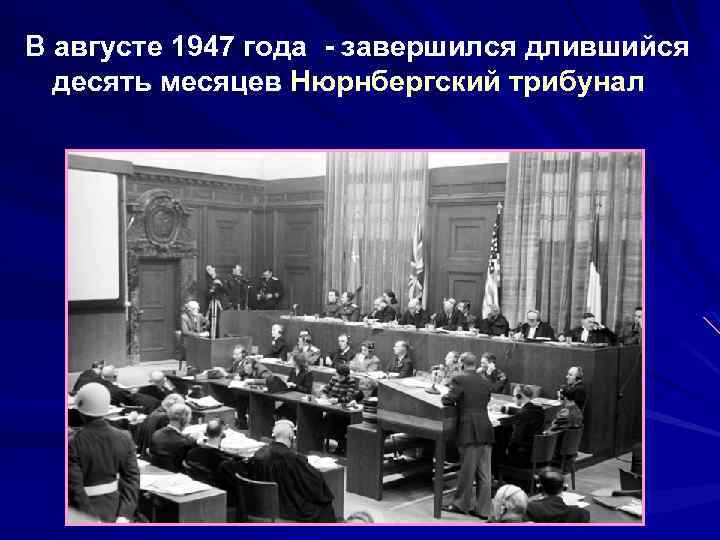 В августе 1947 года  - завершился длившийся десять месяцев Нюрнбергский трибунал